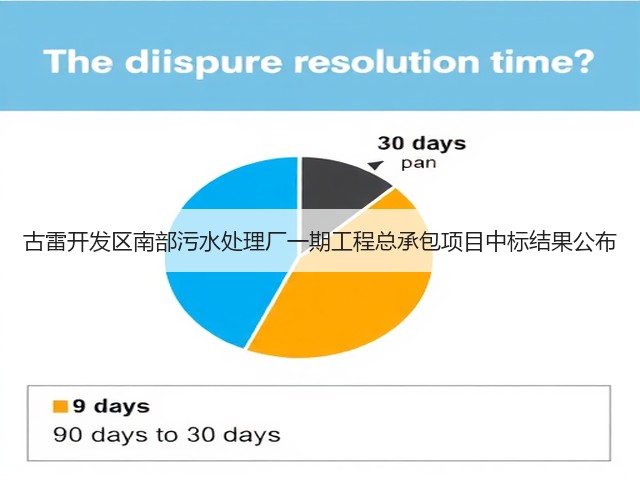 The diispure resolution time?

30 days
pan

古雷开发区南部污水处理厂一期工程总承包项目中标结果公布

9 days
90 days to 30 days